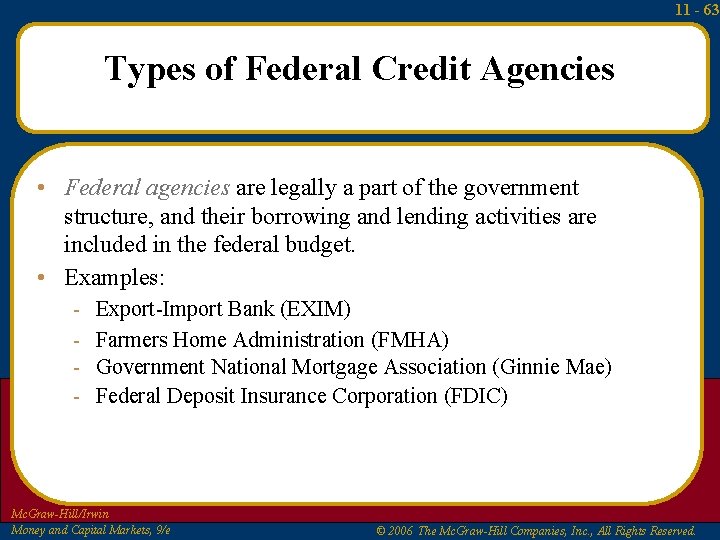 11 - 63

Types of Federal Credit Agencies

• Federal agencies are legally a part of the government structure, and their borrowing and lending activities are included in the federal budget.
• Examples:
- Export-Import Bank (EXIM)
- Farmers Home Administration (FMHA)
- Government National Mortgage Association (Ginnie Mae)
- Federal Deposit Insurance Corporation (FDIC)

McGraw-Hill/Irwin
Money and Capital Markets, 9/e

© 2006 The McGraw-Hill Companies, Inc., All Rights Reserved.